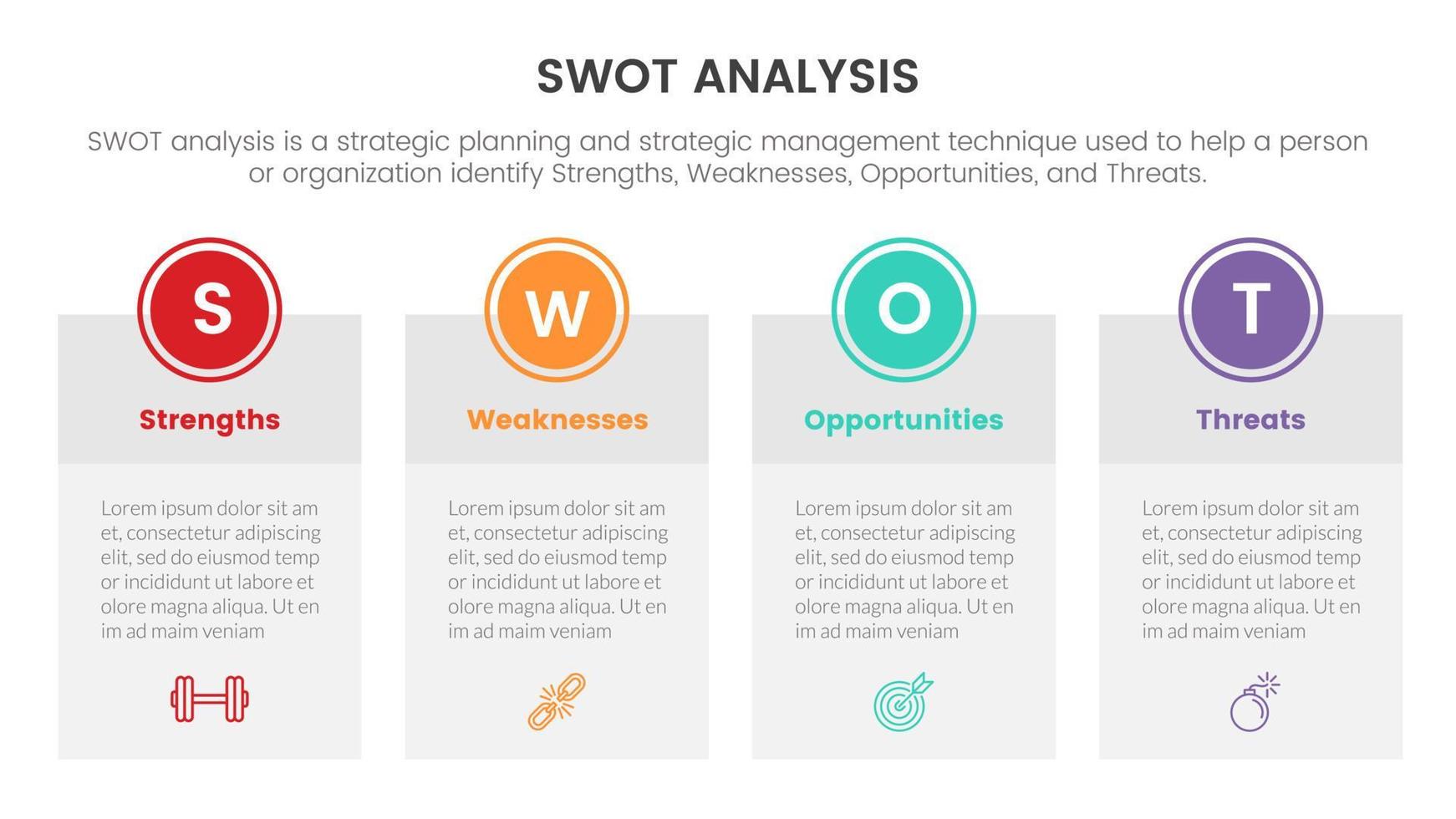 SWOT ANALYSIS

SWOT analysis is a strategic planning and strategic management technique used to help a person or organization identify Strengths, Weaknesses, Opportunities, and Threats.

S

Strengths

Lorem ipsum dolor sit am et, consectetur adipiscing elit, sed do eiusmod temp or incididunt ut labore et olore magna aliqua. Ut en im ad maim veniam

W

Weaknesses

Lorem ipsum dolor sit am et, consectetur adipiscing elit, sed do eiusmod temp or incididunt ut labore et olore magna aliqua. Ut en im ad maim veniam

O

Opportunities

Lorem ipsum dolor sit am et, consectetur adipiscing elit, sed do eiusmod temp or incididunt ut labore et olore magna aliqua. Ut en im ad maim veniam

T

Threats

Lorem ipsum dolor sit am et, consectetur adipiscing elit, sed do eiusmod temp or incididunt ut labore et olore magna aliqua. Ut en im ad maim veniam